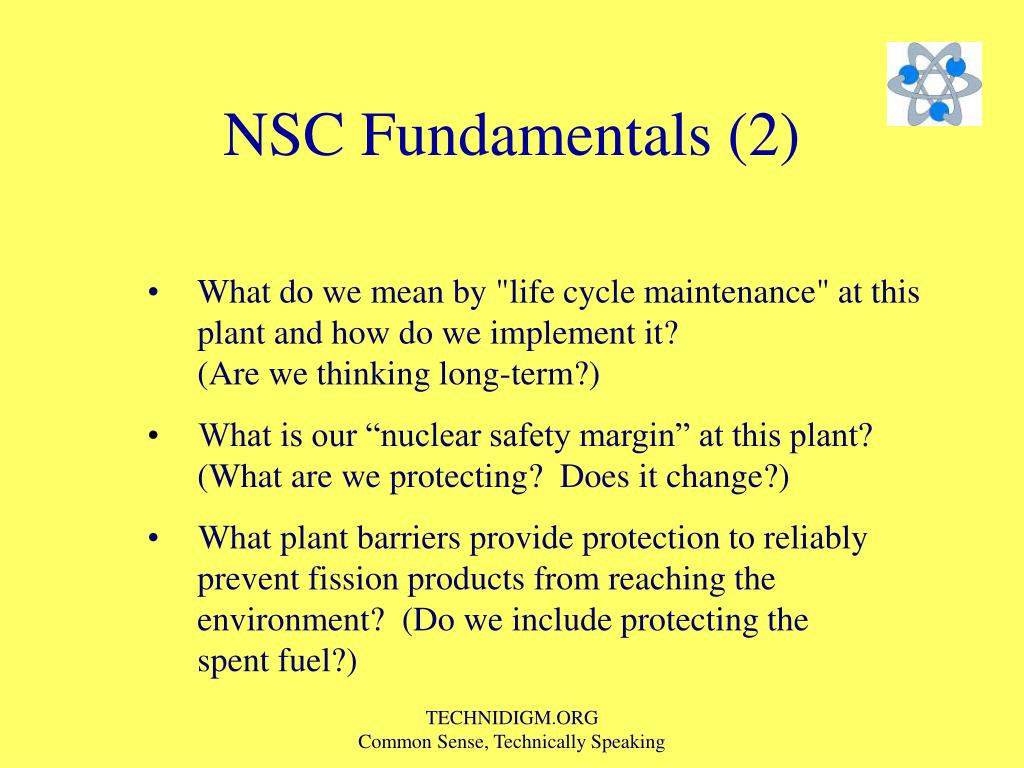 NSC Fundamentals (2)

• What do we mean by "life cycle maintenance" at this plant and how do we implement it?
(Are we thinking long-term?)

• What is our “nuclear safety margin” at this plant?
(What are we protecting? Does it change?)

• What plant barriers provide protection to reliably prevent fission products from reaching the environment? (Do we include protecting the spent fuel?)

TECHNIDIGM.ORG
Common Sense, Technically Speaking